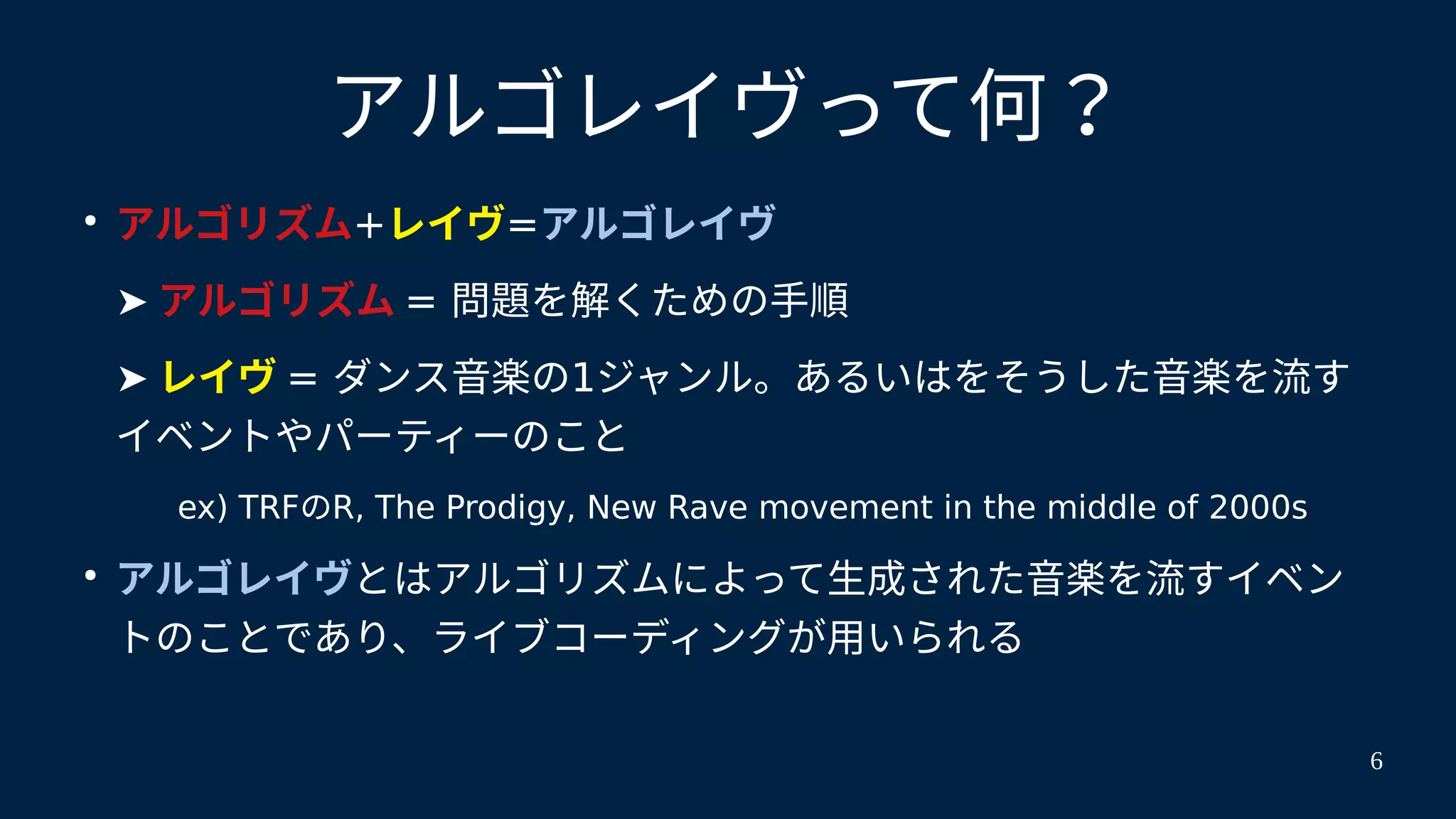 アルゴレイヴって何？

• アルゴリズム+レイヴ=アルゴレイヴ

➤ アルゴリズム = 問題を解くための手順

➤ レイヴ = ダンス音楽の1ジャンル。あるいはをそうした音楽を流すイベントやパーティーのこと

ex) TRFのR, The Prodigy, New Rave movement in the middle of 2000s

• アルゴレイヴとはアルゴリズムによって生成された音楽を流すイベントのことであり、ライブコーディングが用いられる

6